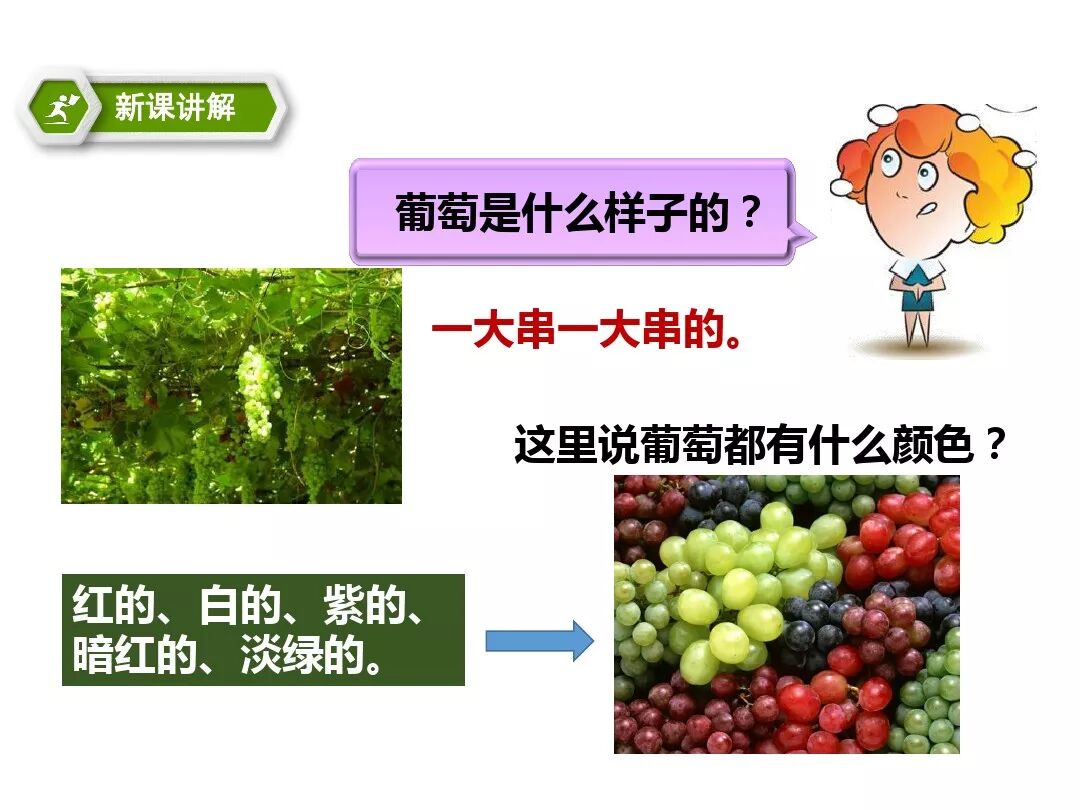 新课讲解

葡萄是什么样子的？

一大串一大串的。

这里说葡萄都有什么颜色？

红的、白的、紫的、暗红的、淡绿的。